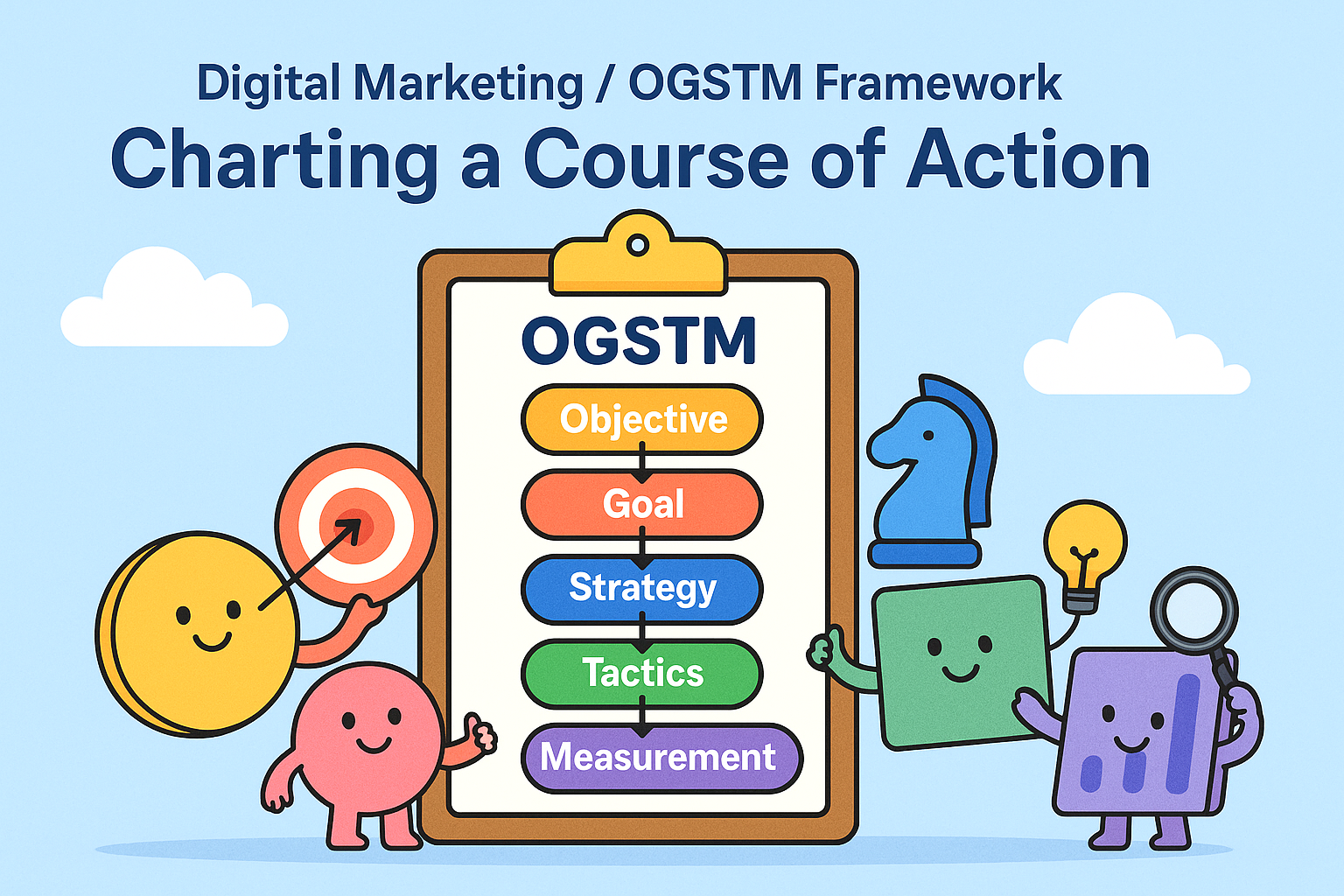 Digital Marketing / OGSTM Framework
Charting a Course of Action

OGSTM
Objective
Goal
Strategy
Tactics
Measurement